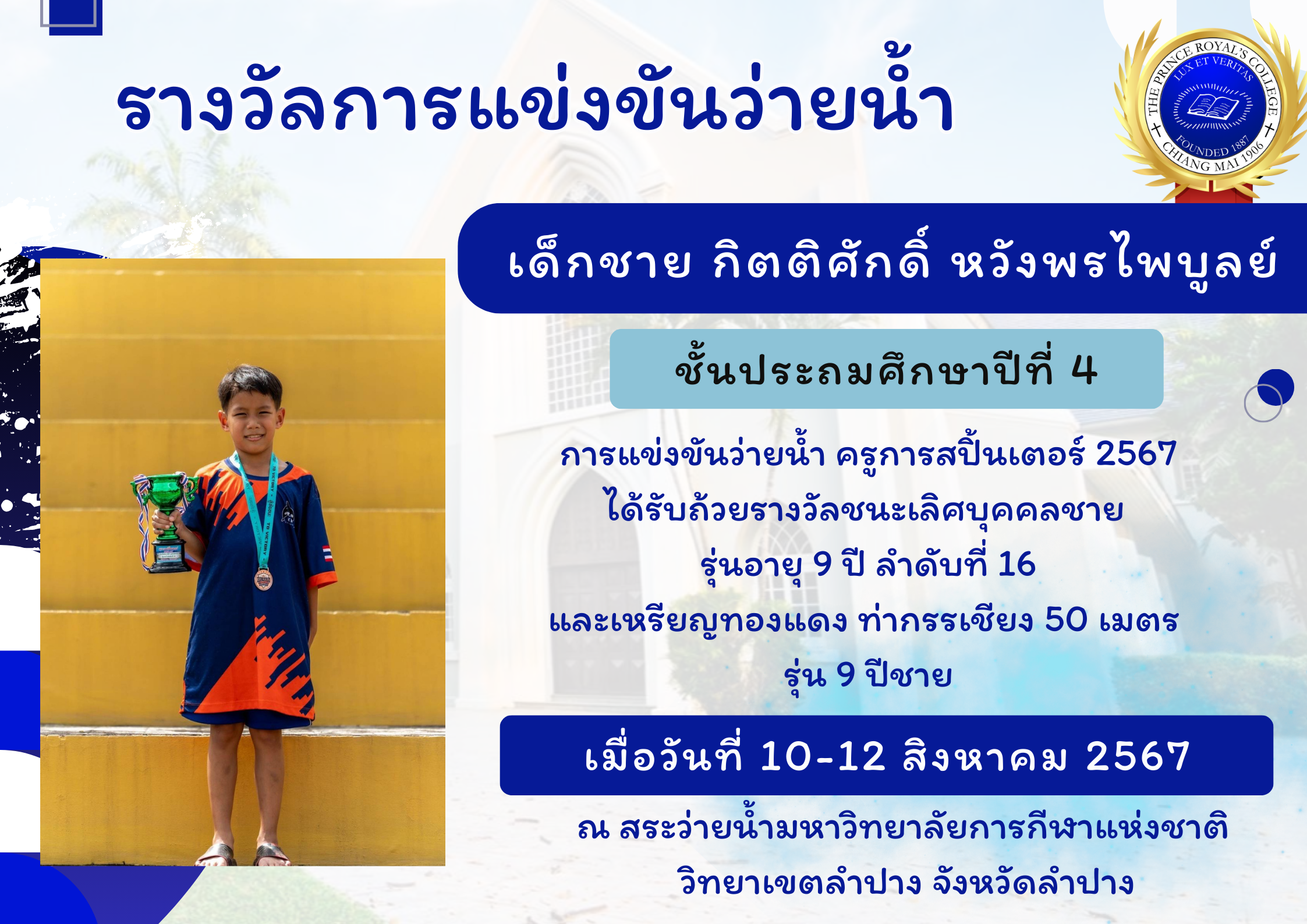 รางวัลการแข่งขันว่ายน้ำ

THE PRINCE ROYAL'S COLLEGE
LUX ET VERITAS
FOUNDED 1887
CHIANG MAI 1906

เด็กชาย กิตติศักดิ์ หวังพรไพบูลย์

ชั้นประถมศึกษาปีที่ 4

การแข่งขันว่ายน้ำ ครูการสปิ้นเตอร์ 2567
ได้รับถ้วยรางวัลชนะเลิศบุคคลชาย
รุ่นอายุ 9 ปี ลำดับที่ 16
และเหรียญทองแดง ท่ากรรเชียง 50 เมตร
รุ่น 9 ปีชาย

เมื่อวันที่ 10-12 สิงหาคม 2567

ณ สระว่ายน้ำมหาวิทยาลัยการกีฬาแห่งชาติ
วิทยาเขตลำปาง จังหวัดลำปาง